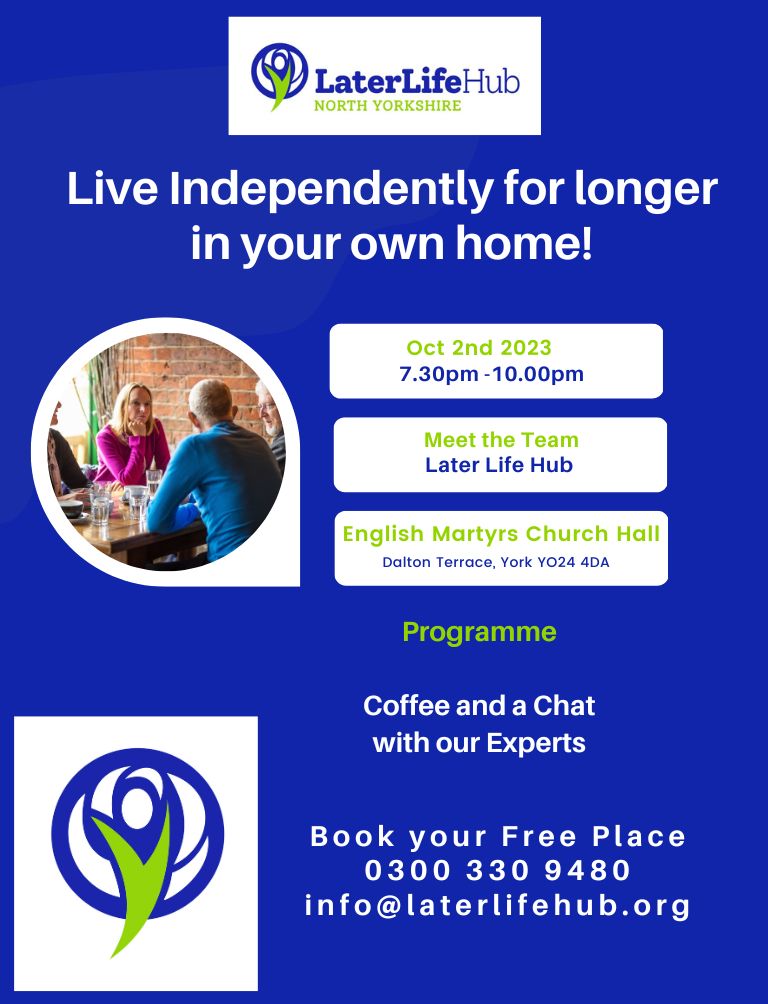 LaterLifeHub
NORTH YORKSHIRE

Live Independently for longer in your own home!

Oct 2nd 2023
7.30pm -10.00pm

Meet the Team
Later Life Hub

English Martyrs Church Hall
Dalton Terrace, York YO24 4DA

Programme

Coffee and a Chat with our Experts

Book your Free Place
0300 330 9480
info@laterlifehub.org